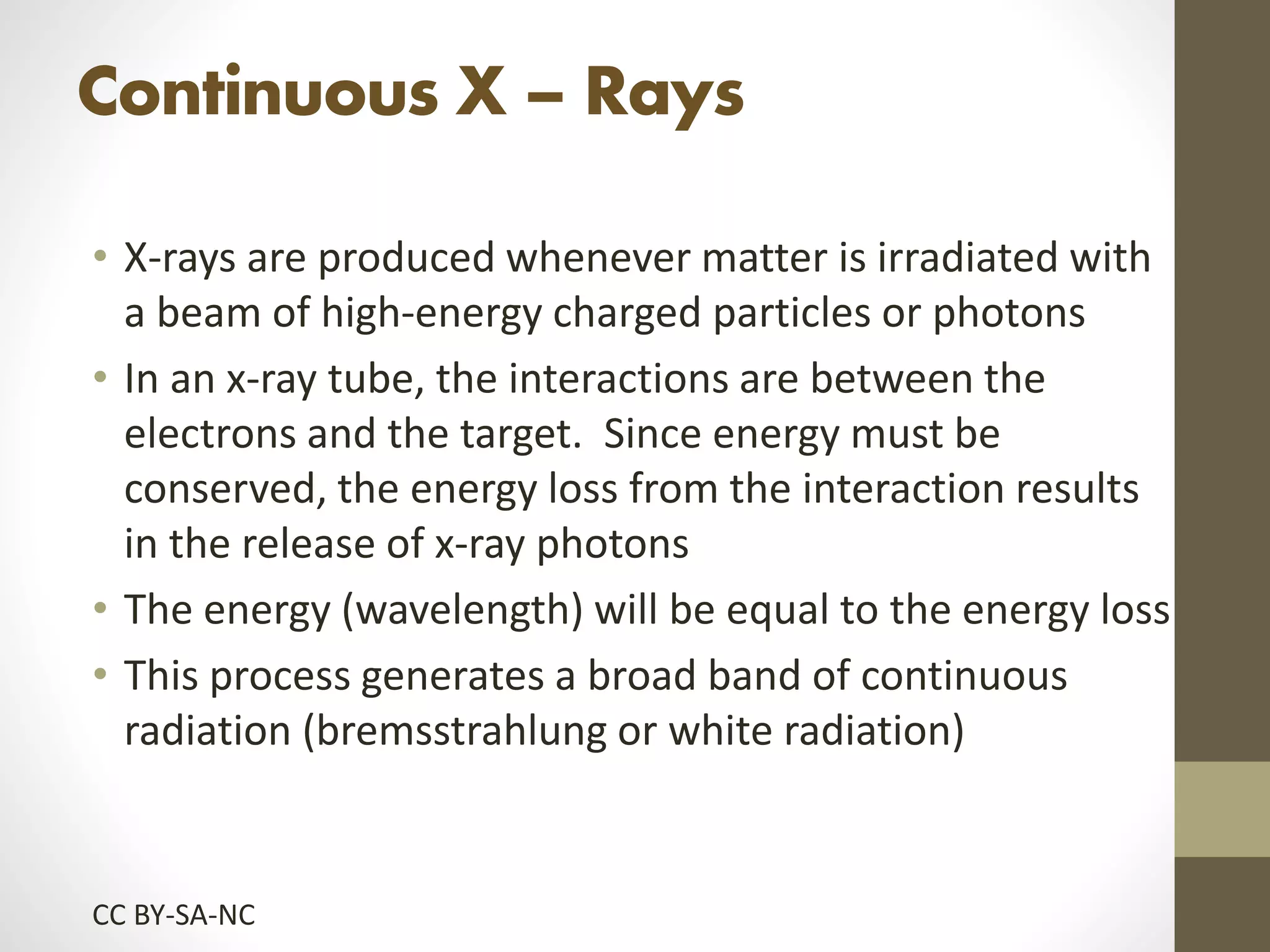 Continuous X – Rays

• X-rays are produced whenever matter is irradiated with a beam of high-energy charged particles or photons
• In an x-ray tube, the interactions are between the electrons and the target.  Since energy must be conserved, the energy loss from the interaction results in the release of x-ray photons
• The energy (wavelength) will be equal to the energy loss
• This process generates a broad band of continuous radiation (bremsstrahlung or white radiation)

CC BY-SA-NC